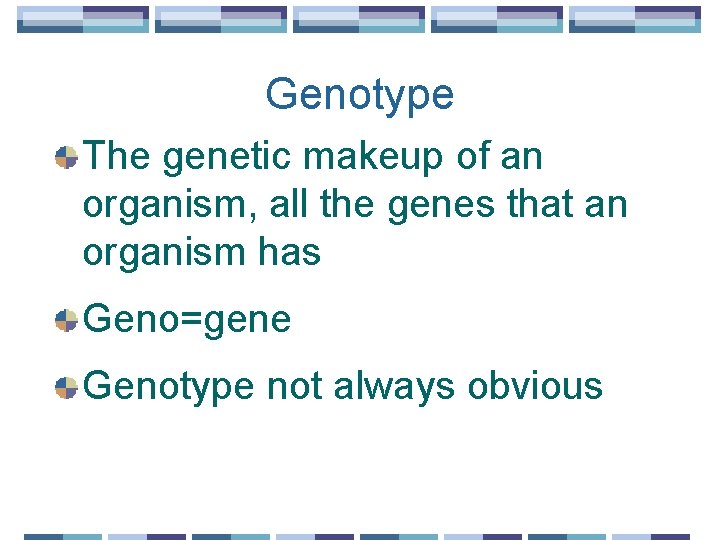 Genotype

The genetic makeup of an organism, all the genes that an organism has

Geno=gene

Genotype not always obvious